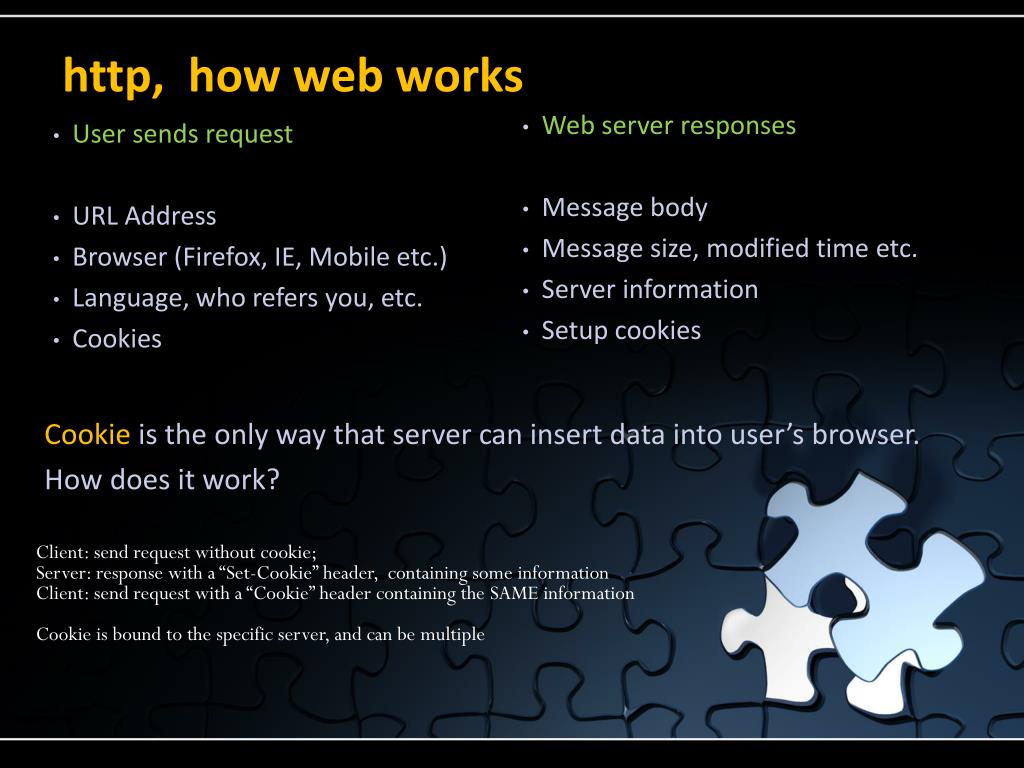 http, how web works

• User sends request

• URL Address
• Browser (Firefox, IE, Mobile etc.)
• Language, who refers you, etc.
• Cookies

• Web server responses

• Message body
• Message size, modified time etc.
• Server information
• Setup cookies

Cookie is the only way that server can insert data into user's browser.
How does it work?

Client: send request without cookie;
Server: response with a "Set-Cookie" header, containing some information
Client: send request with a "Cookie" header containing the SAME information

Cookie is bound to the specific server, and can be multiple